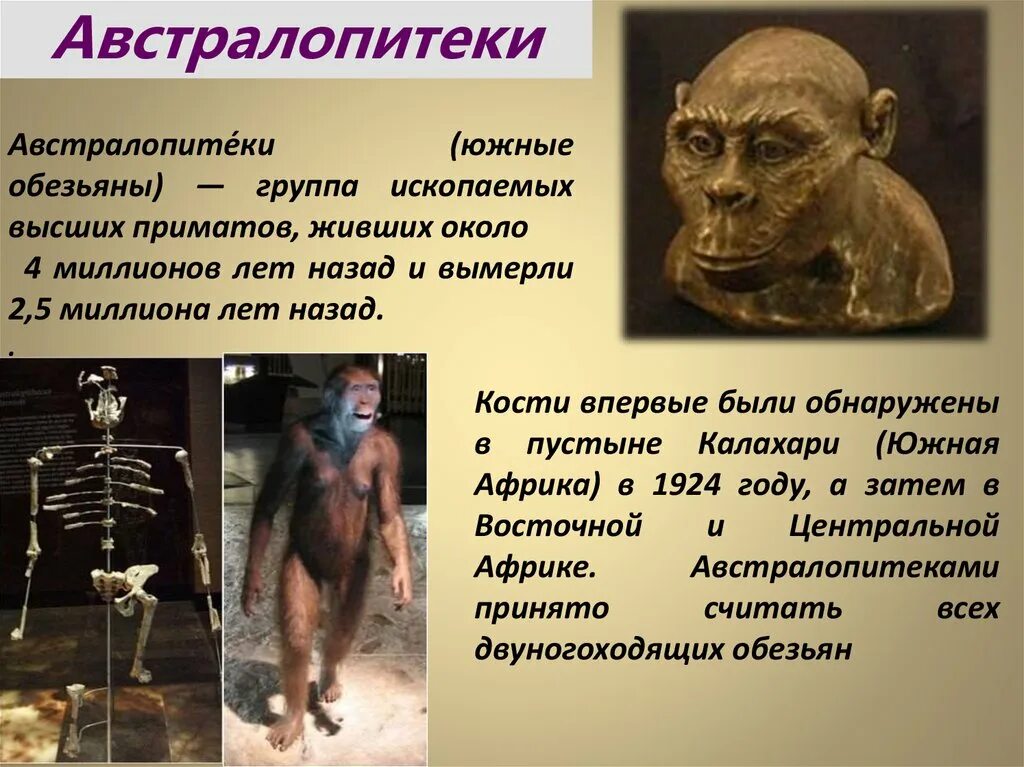 Австралопитеки

Австралопите́ки (южные обезьяны) — группа ископаемых высших приматов, живших около 4 миллионов лет назад и вымерли 2,5 миллиона лет назад.
.

Кости впервые были обнаружены в пустыне Калахари (Южная Африка) в 1924 году, а затем в Восточной и Центральной Африке. Австралопитеками принято считать всех двуногоходящих обезьян